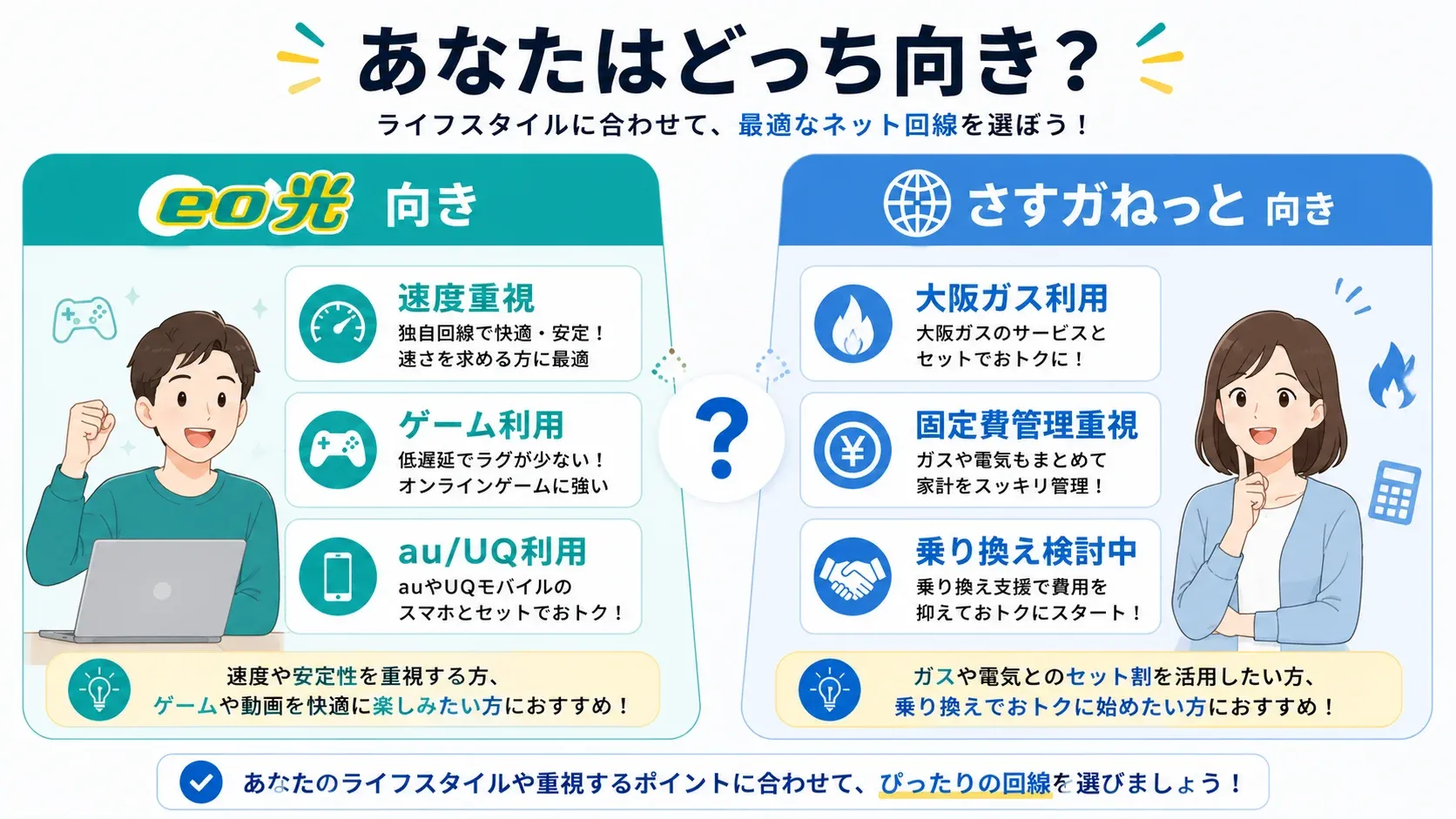 あなたはどっち向き？

ライフスタイルに合わせて、最適なネット回線を選ぼう！

eo光 向き

速度重視
独自回線で快適・安定！
速さを求める方に最適

ゲーム利用
低遅延でラグが少ない！
オンラインゲームに強い

au/UQ利用
auやUQモバイルの
スマホとセットでおトク！

速度や安定性を重視する方、
ゲームや動画を快適に楽しみたい方におすすめ！

？

さすガねっと 向き

大阪ガス利用
大阪ガスのサービスと
セットでおトクに！

固定費管理重視
ガスや電気もまとめて
家計をスッキリ管理！

乗り換え検討中
乗り換え支援で費用を
抑えておトクにスタート！

ガスや電気とのセット割を活用したい方、
乗り換えでおトクに始めたい方におすすめ！

あなたのライフスタイルや重視するポイントに合わせて、ぴったりの回線を選びましょう！